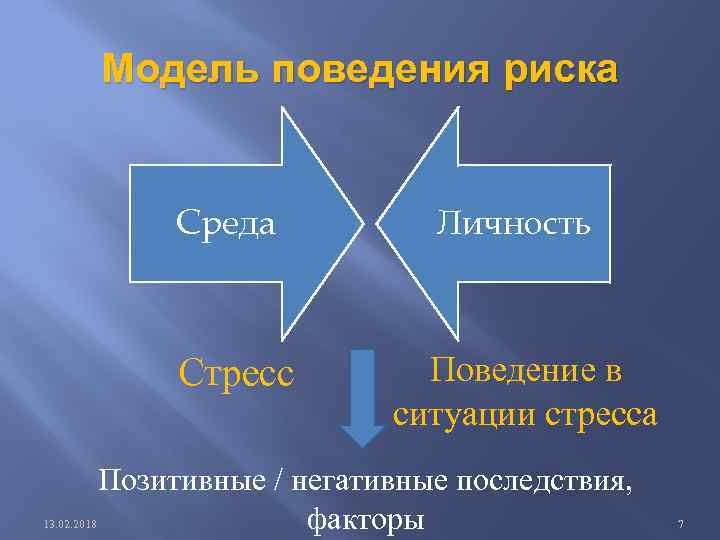 Модель поведения риска

Среда

Личность

Стресс

Поведение в ситуации стресса

Позитивные / негативные последствия, факторы

13.02.2018

7